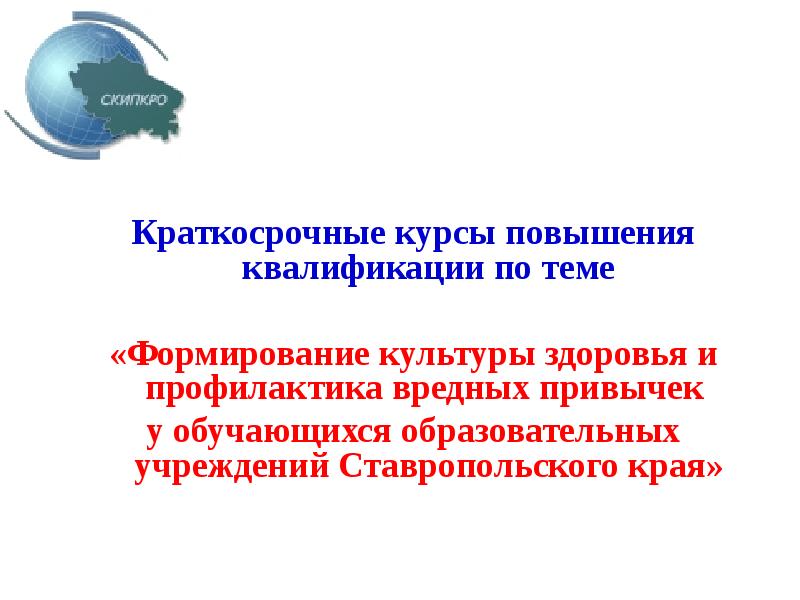 СКИПКРО

Краткосрочные курсы повышения квалификации по теме

«Формирование культуры здоровья и профилактика вредных привычек у обучающихся образовательных учреждений Ставропольского края»